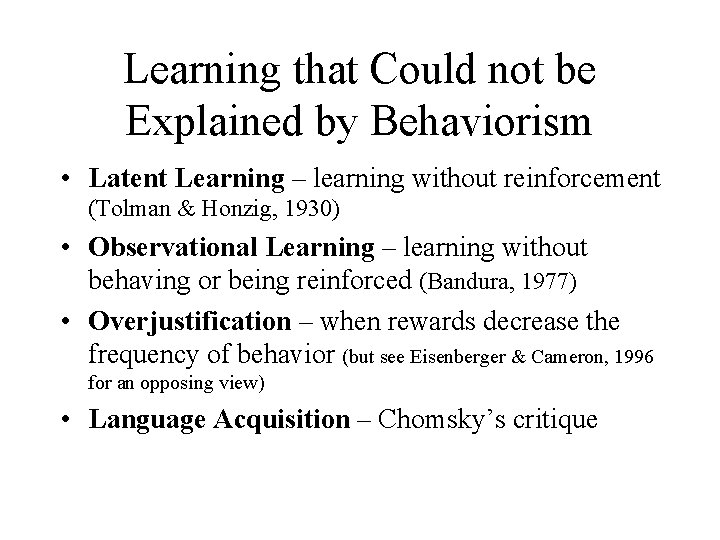 Learning that Could not be Explained by Behaviorism

• Latent Learning – learning without reinforcement (Tolman & Honzig, 1930)

• Observational Learning – learning without behaving or being reinforced (Bandura, 1977)

• Overjustification – when rewards decrease the frequency of behavior (but see Eisenberger & Cameron, 1996 for an opposing view)

• Language Acquisition – Chomsky's critique